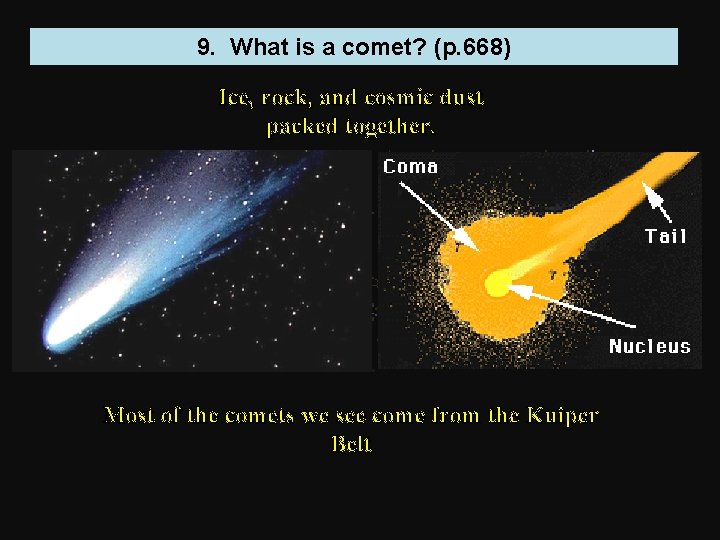 9. What is a comet? (p.668)

Ice, rock, and cosmic dust packed together.

Coma

Tail

Nucleus

Most of the comets we see come from the Kuiper Belt